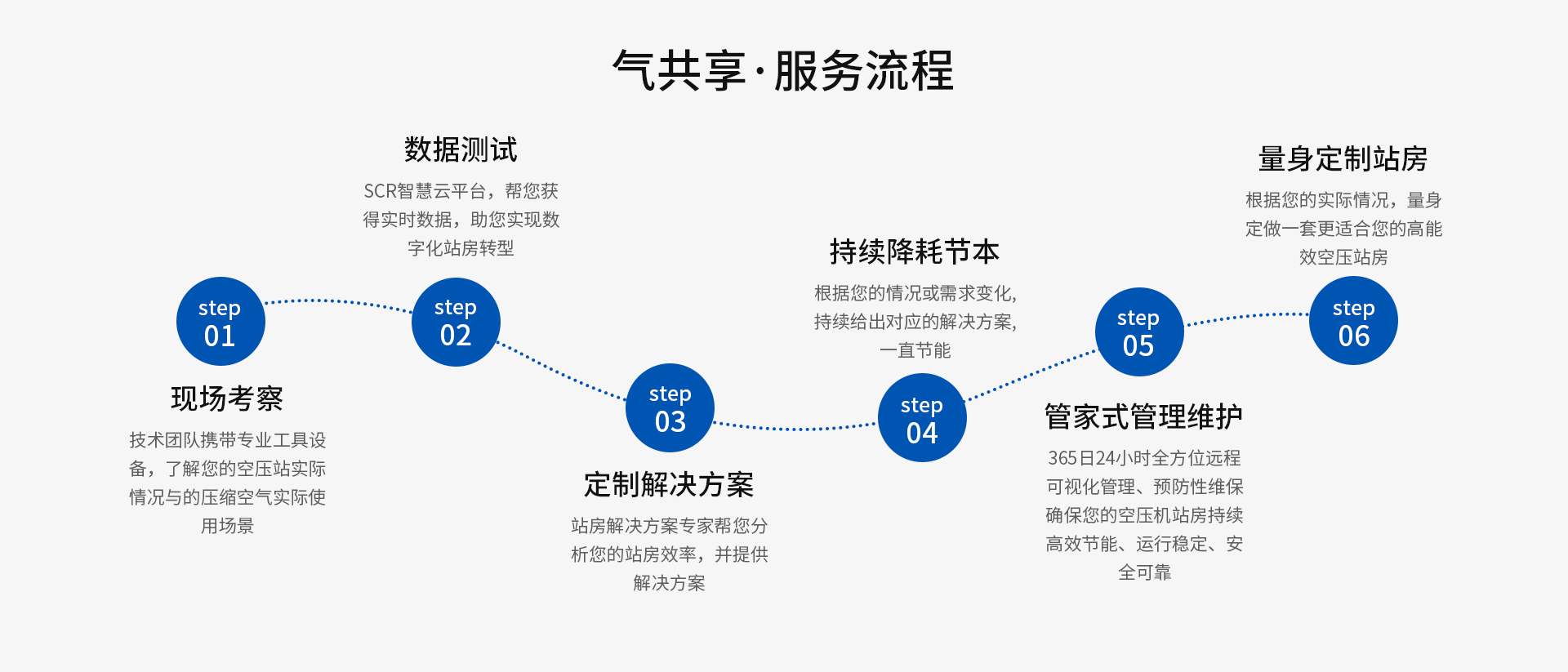 气共享·服务流程

step
01

现场考察

技术团队携带专业工具设备，了解您的空压站实际情况与的压缩空气实际使用场景

数据测试

SCR智慧云平台，帮您获得实时数据，助您实现数字化站房转型

step
02

step
03

定制解决方案

站房解决方案专家帮您分析您的站房效率，并提供解决方案

持续降耗节本

根据您的情况或需求变化，持续给出对应的解决方案，一直节能

step
04

step
05

管家式管理维护

365日24小时全方位远程可视化管理、预防性维保确保您的空压机站房持续高效节能、运行稳定、安全可靠

量身定制站房

根据您的实际情况，量身定做一套更适合您的高能效空压站房

step
06